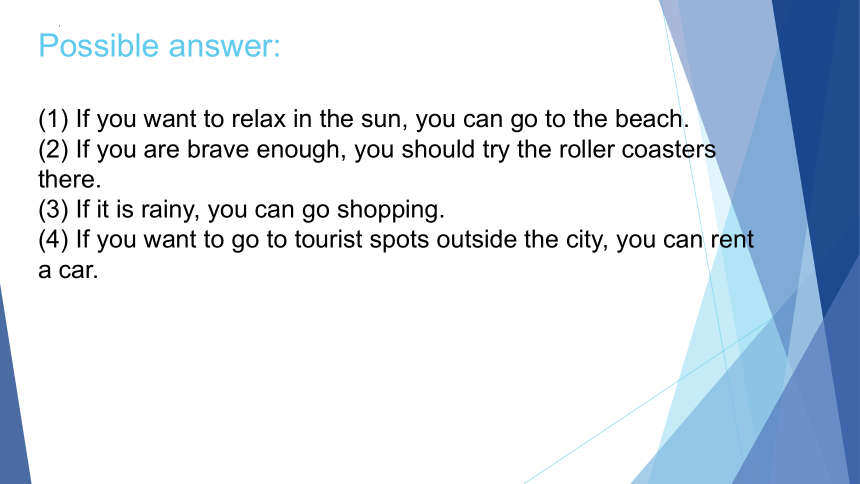 Possible answer:

(1) If you want to relax in the sun, you can go to the beach.
(2) If you are brave enough, you should try the roller coasters there.
(3) If it is rainy, you can go shopping.
(4) If you want to go to tourist spots outside the city, you can rent a car.